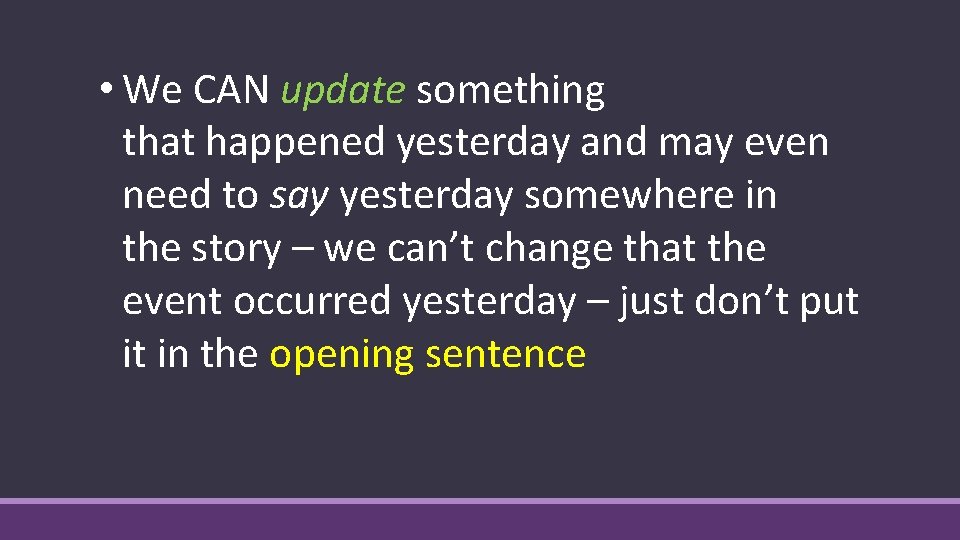 • We CAN update something that happened yesterday and may even need to say yesterday somewhere in the story – we can’t change that the event occurred yesterday – just don’t put it in the opening sentence